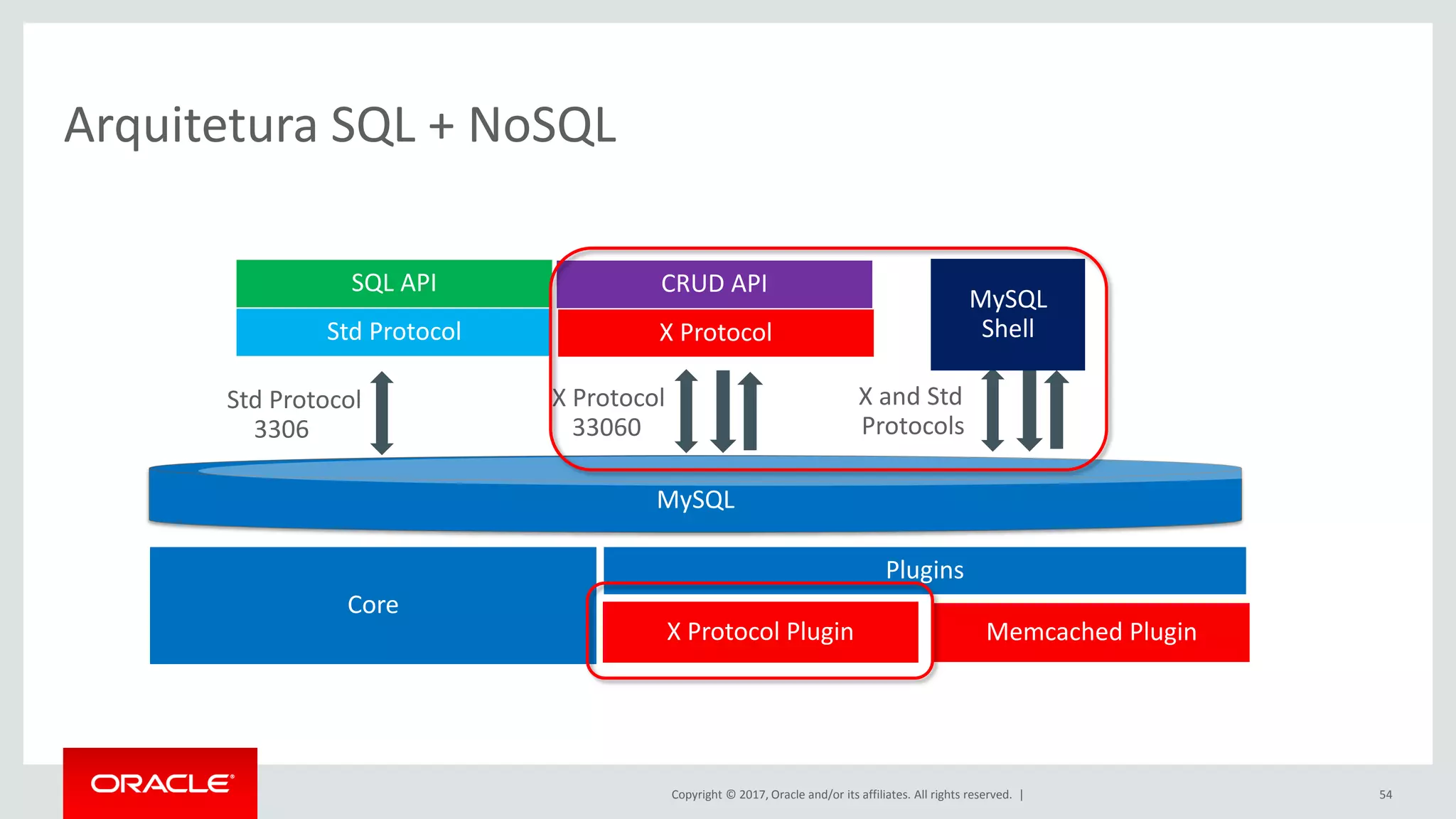 Arquitetura SQL + NoSQL

SQL API
Std Protocol

CRUD API
X Protocol

MySQL Shell

Std Protocol 3306

X Protocol 33060

X and Std Protocols

MySQL

Core

Plugins

X Protocol Plugin

Memcached Plugin

ORACLE

Copyright © 2017, Oracle and/or its affiliates. All rights reserved. |

54